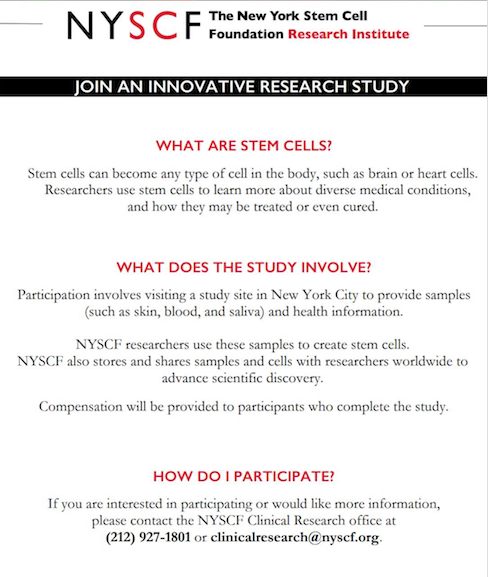 NYSCF The New York Stem Cell Foundation Research Institute

JOIN AN INNOVATIVE RESEARCH STUDY

WHAT ARE STEM CELLS?

Stem cells can become any type of cell in the body, such as brain or heart cells. Researchers use stem cells to learn more about diverse medical conditions, and how they may be treated or even cured.

WHAT DOES THE STUDY INVOLVE?

Participation involves visiting a study site in New York City to provide samples (such as skin, blood, and saliva) and health information.

NYSCF researchers use these samples to create stem cells. NYSCF also stores and shares samples and cells with researchers worldwide to advance scientific discovery.

Compensation will be provided to participants who complete the study.

HOW DO I PARTICIPATE?

If you are interested in participating or would like more information, please contact the NYSCF Clinical Research office at (212) 927-1801 or clinicalresearch@nyscf.org.